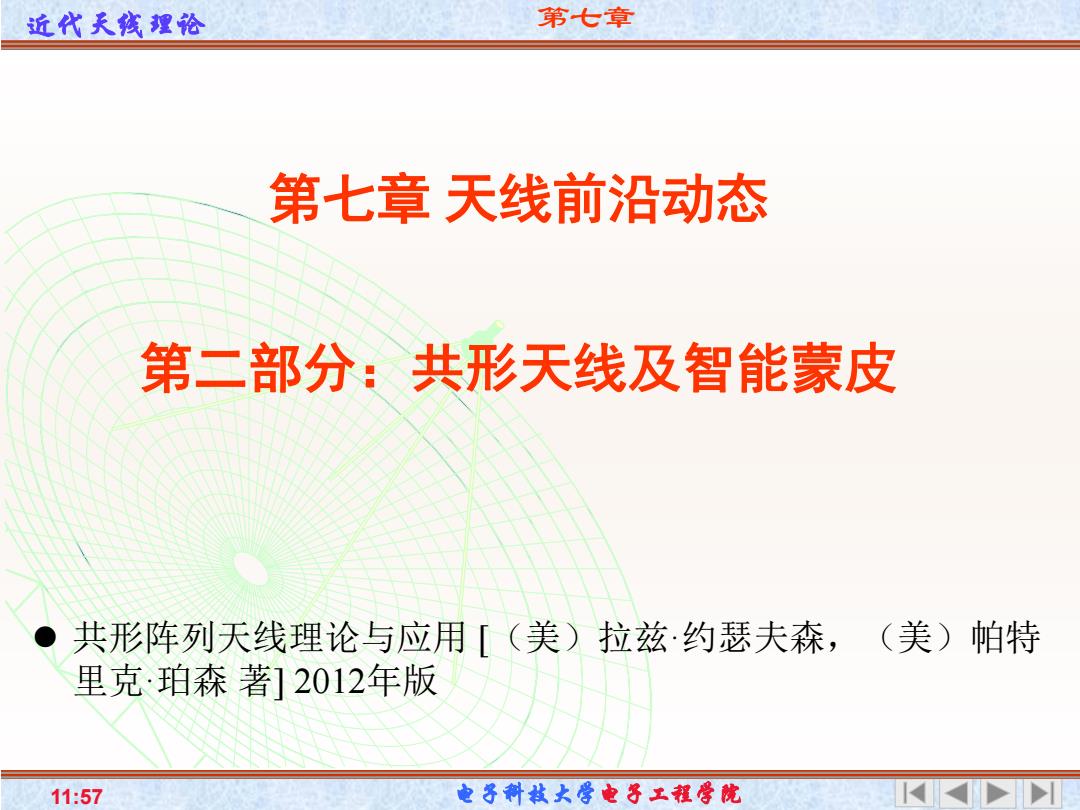 近代天线理论　　第七章

第七章 天线前沿动态

第二部分：共形天线及智能蒙皮

● 共形阵列天线理论与应用 [（美）拉兹·约瑟夫森，（美）帕特里克·珀森 著] 2012年版

11:57　　电子科技大学电子工程学院